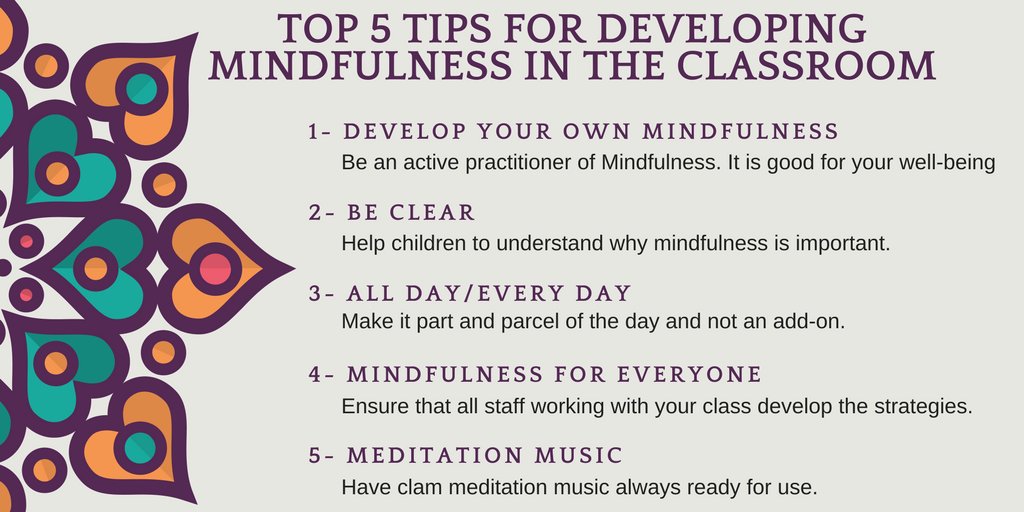 TOP 5 TIPS FOR DEVELOPING MINDFULNESS IN THE CLASSROOM

1- DEVELOP YOUR OWN MINDFULNESS
Be an active practitioner of Mindfulness. It is good for your well-being

2- BE CLEAR
Help children to understand why mindfulness is important.

3- ALL DAY/EVERY DAY
Make it part and parcel of the day and not an add-on.

4- MINDFULNESS FOR EVERYONE
Ensure that all staff working with your class develop the strategies.

5- MEDITATION MUSIC
Have clam meditation music always ready for use.